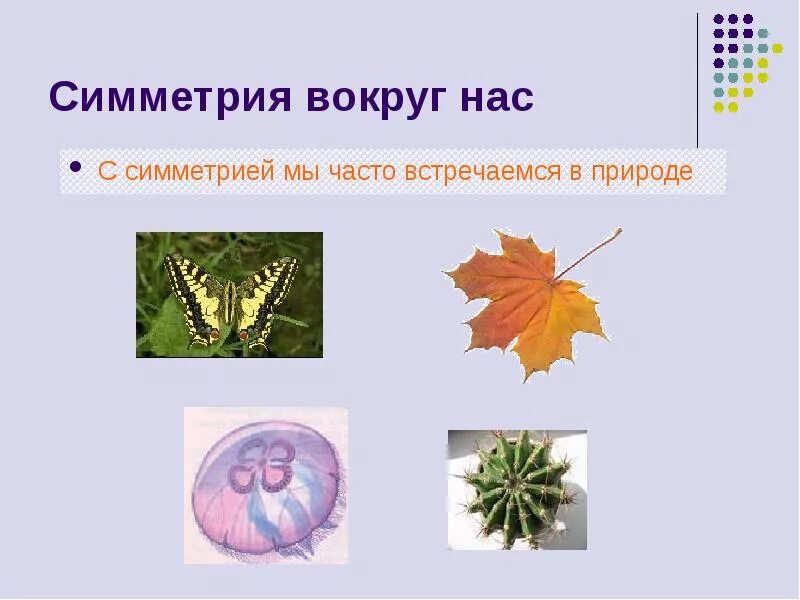 Симметрия вокруг нас

• С симметрией мы часто встречаемся в природе